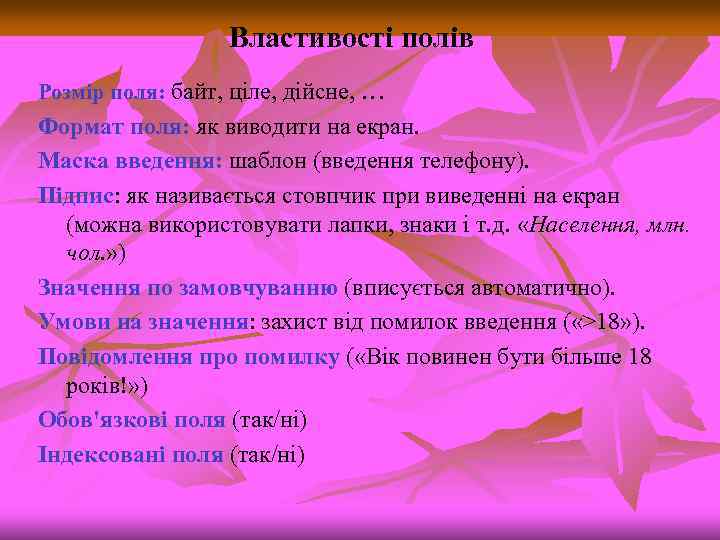 Властивості полів

Розмір поля: байт, ціле, дійсне, …

Формат поля: як виводити на екран.

Маска введення: шаблон (введення телефону).

Підпис: як називається стовпчик при виведенні на екран (можна використовувати лапки, знаки і т.д. «Населення, млн. чол.»)

Значення по замовчуванню (вписується автоматично).

Умови на значення: захист від помилок введення («>18»).

Повідомлення про помилку («Вік повинен бути більше 18 років!»)

Обов'язкові поля (так/ні)

Індексовані поля (так/ні)